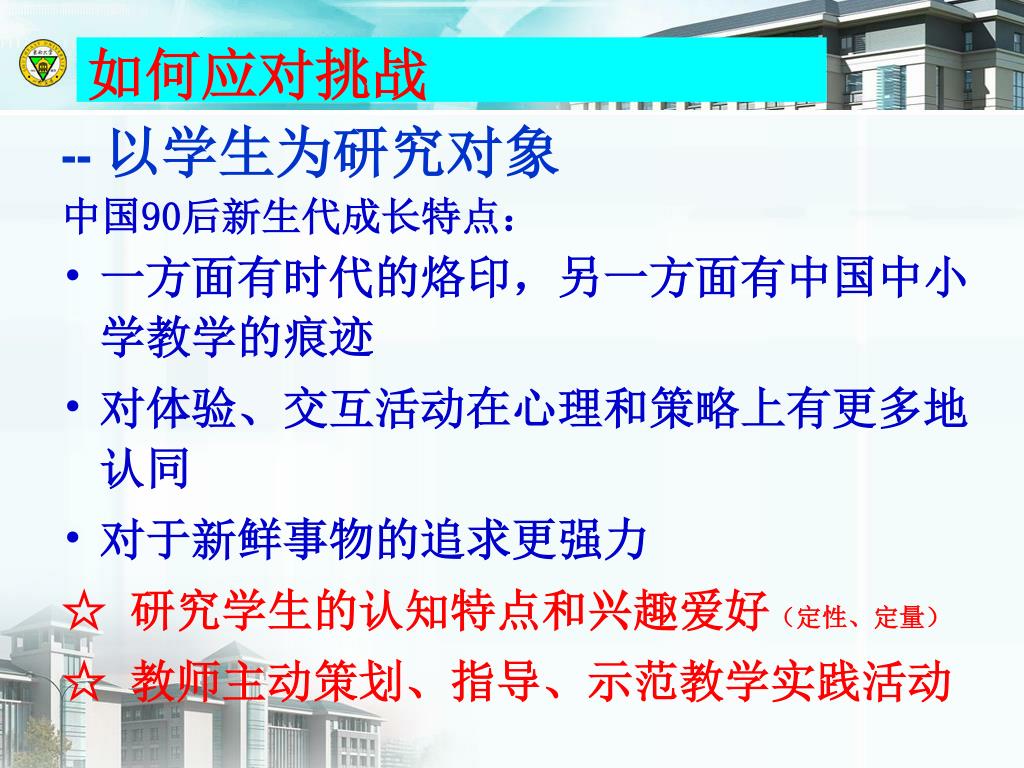 如何应对挑战

-- 以学生为研究对象

中国90后新生代成长特点：

• 一方面有时代的烙印，另一方面有中国中小学教学的痕迹

• 对体验、交互活动在心理和策略上有更多地认同

• 对于新鲜事物的追求更强力

☆ 研究学生的认知特点和兴趣爱好（定性、定量）

☆ 教师主动策划、指导、示范教学实践活动